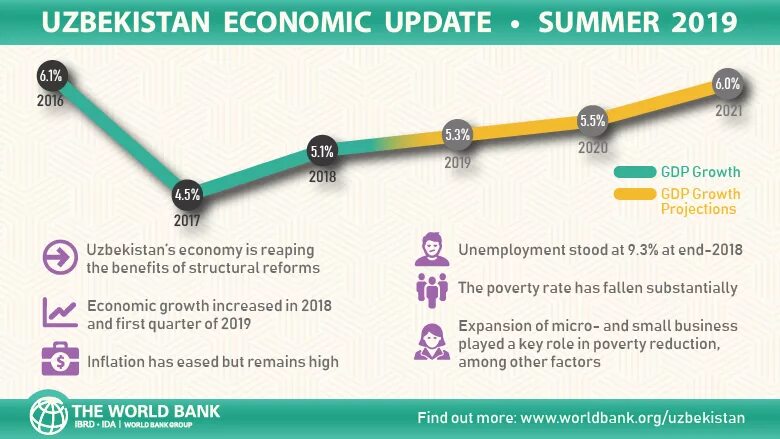 UZBEKISTAN ECONOMIC UPDATE • SUMMER 2019

6.1%
2016

4.5%
2017

5.1%
2018

5.3%
2019

5.5%
2020

6.0%
2021

GDP Growth

GDP Growth Projections

Uzbekistan's economy is reaping the benefits of structural reforms

Economic growth increased in 2018 and first quarter of 2019

Inflation has eased but remains high

Unemployment stood at 9.3% at end-2018

The poverty rate has fallen substantially

Expansion of micro- and small business played a key role in poverty reduction, among other factors

THE WORLD BANK
IBRD • IDA | WORLD BANK GROUP

Find out more: www.worldbank.org/uzbekistan